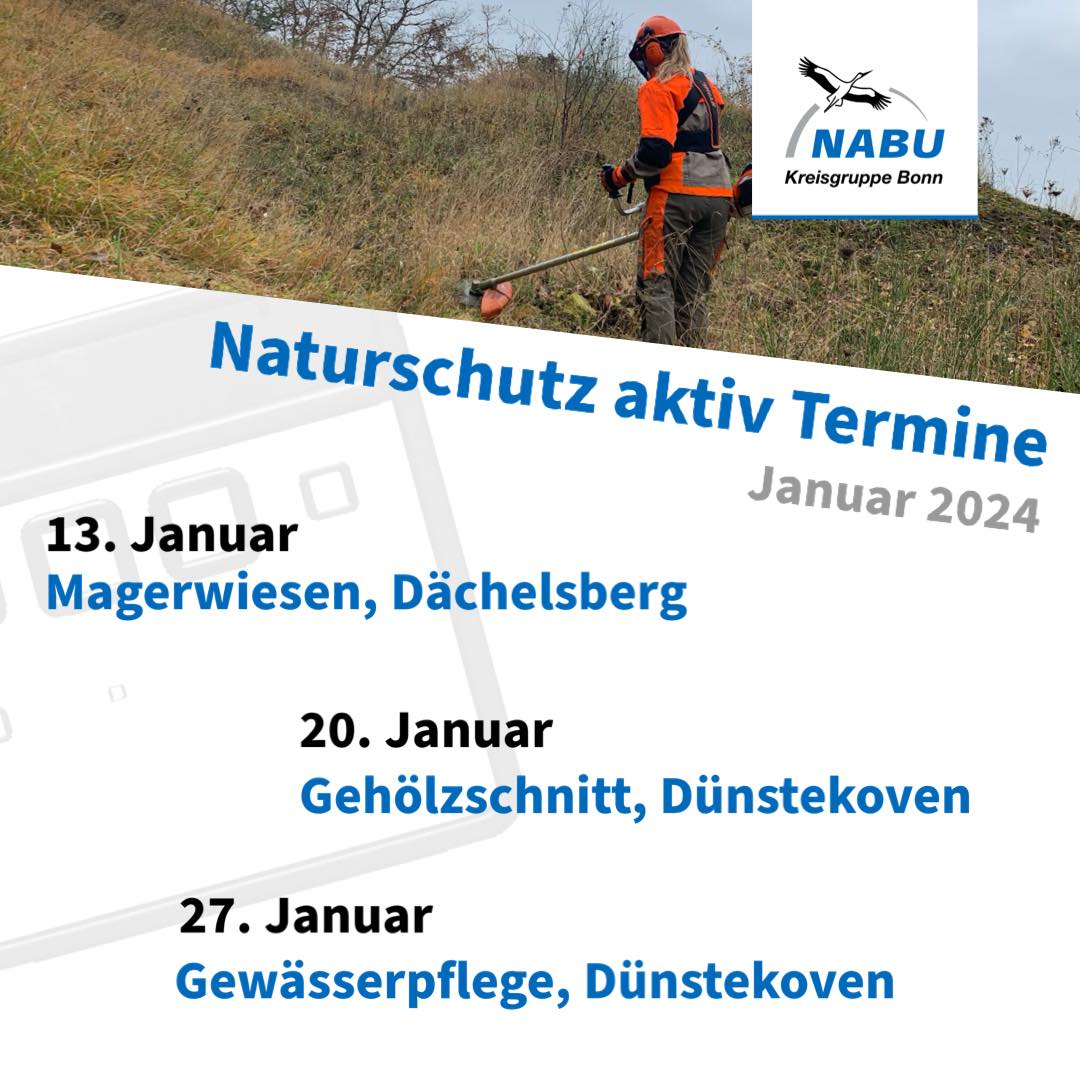 NABU
Kreisgruppe Bonn

Naturschutz aktiv Termine
Januar 2024

13. Januar
Magerwiesen, Dächelsberg

20. Januar
Gehölzschnitt, Dünstekoven

27. Januar
Gewässerpflege, Dünstekoven